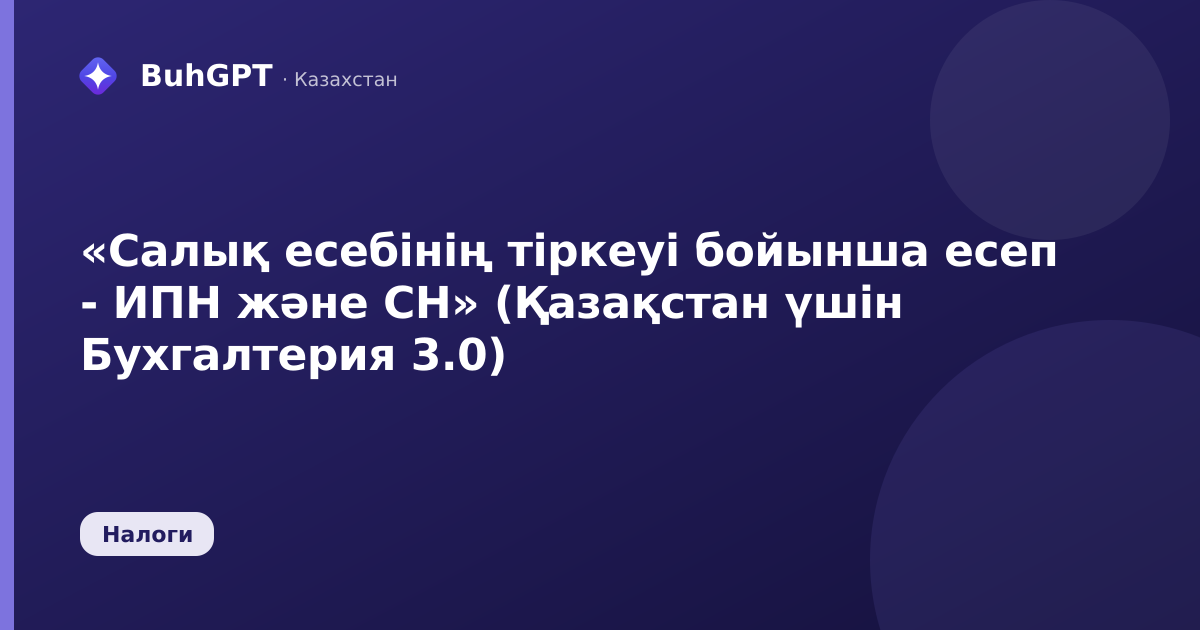 BuhGPT · Казахстан

«Салық есебінің тіркеуі бойынша есеп - ИПН және СН» (Қазақстан үшін Бухгалтерия 3.0)

Налоги